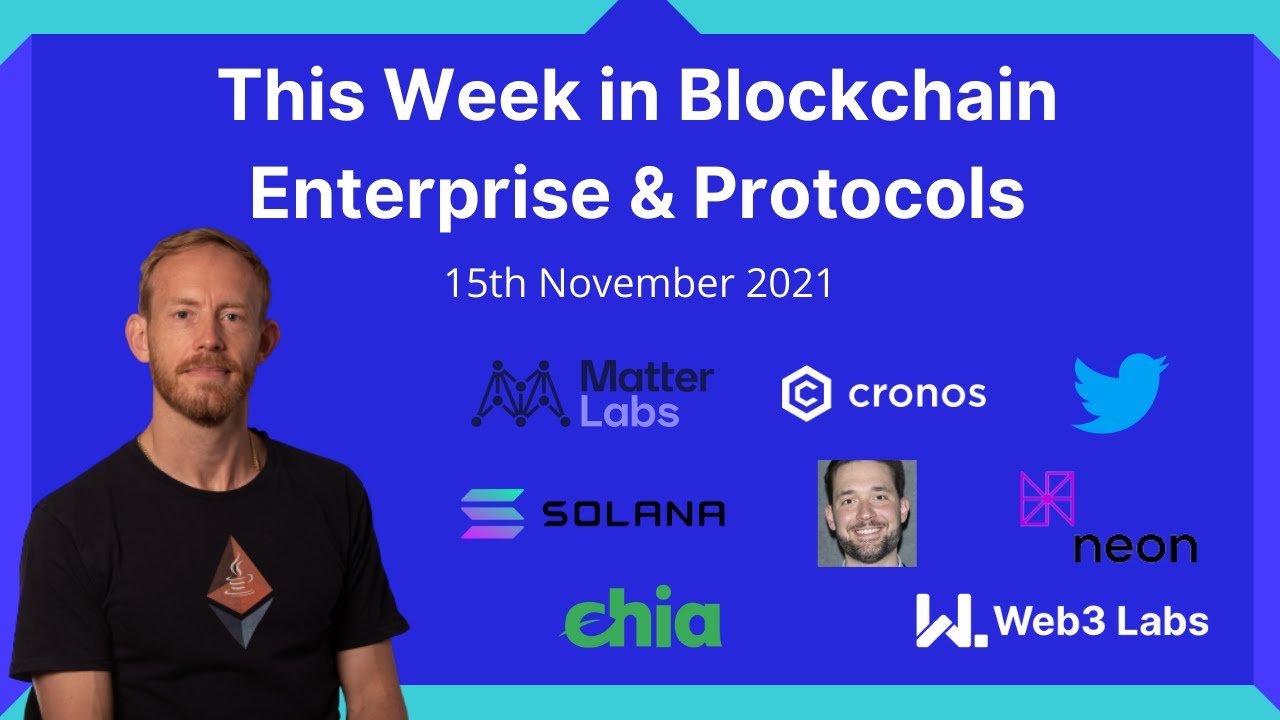 This Week in Blockchain Enterprise & Protocols

15th November 2021

Matter Labs

cronos

SOLANA

neon

chia

Web3 Labs